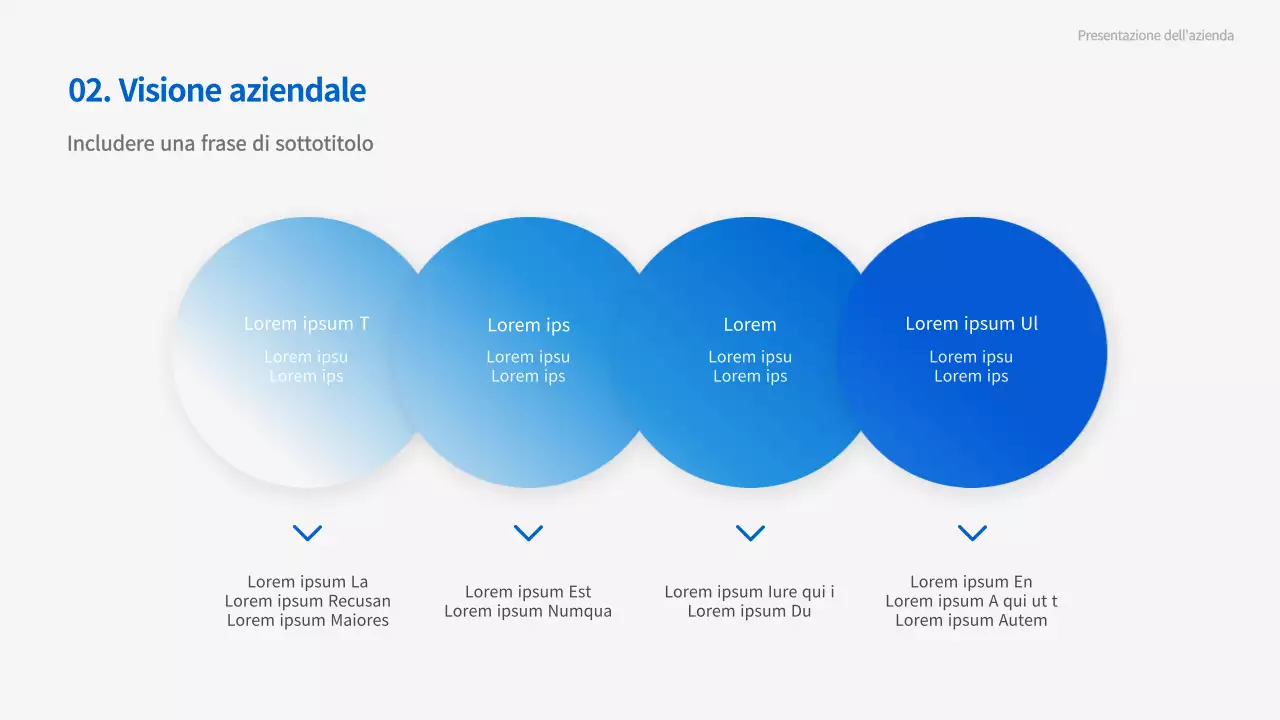 Presentazione dell'azienda

02. Visione aziendale

Includere una frase di sottotitolo

Lorem ipsum T
Lorem ipsu
Lorem ips

Lorem ips
Lorem ipsu
Lorem ips

Lorem
Lorem ipsu
Lorem ips

Lorem ipsum Ul
Lorem ipsu
Lorem ips

Lorem ipsum La
Lorem ipsum Recusan
Lorem ipsum Maiores

Lorem ipsum Est
Lorem ipsum Numqua

Lorem ipsum Iure qui i
Lorem ipsum Du

Lorem ipsum En
Lorem ipsum A qui ut t
Lorem ipsum Autem